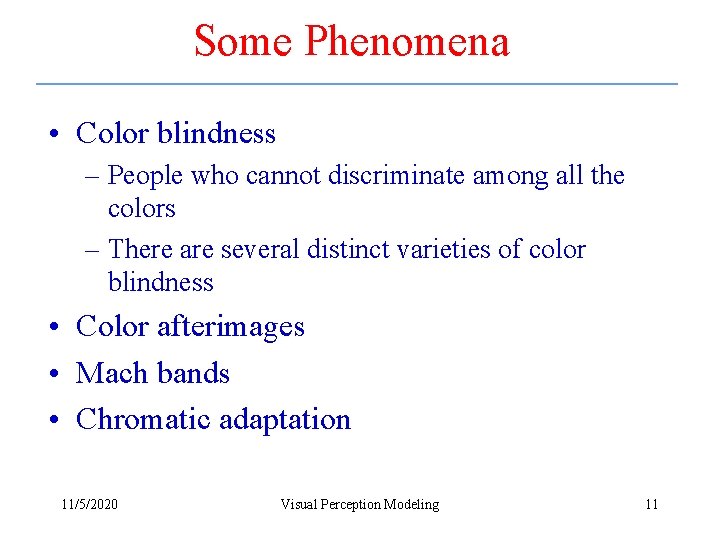 Some Phenomena

• Color blindness
– People who cannot discriminate among all the colors
– There are several distinct varieties of color blindness
• Color afterimages
• Mach bands
• Chromatic adaptation

11/5/2020 Visual Perception Modeling 11